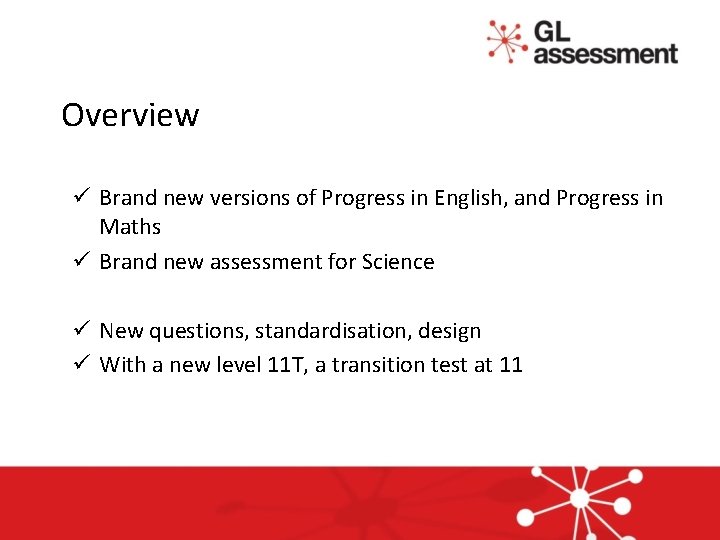 GL assessment

Overview

✓ Brand new versions of Progress in English, and Progress in Maths
✓ Brand new assessment for Science

✓ New questions, standardisation, design
✓ With a new level 11T, a transition test at 11